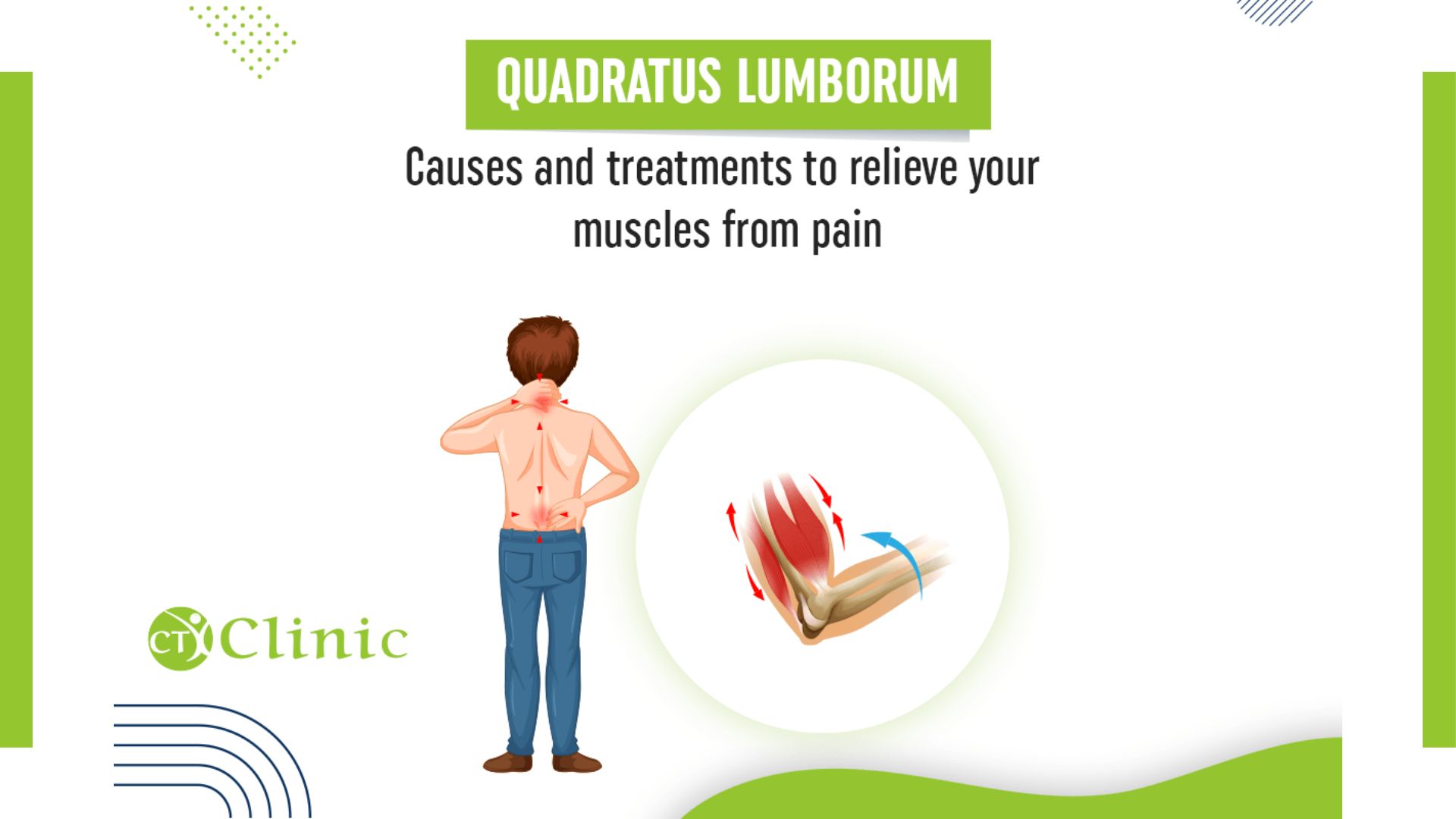 QUADRATUS LUMBORUM

Causes and treatments to relieve your muscles from pain

CT Clinic